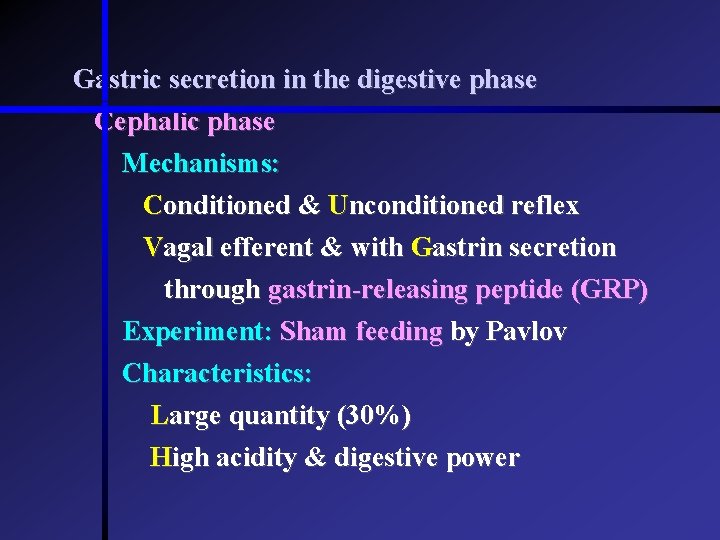 Gastric secretion in the digestive phase

Cephalic phase

Mechanisms:

Conditioned & Unconditioned reflex

Vagal efferent & with Gastrin secretion through gastrin-releasing peptide (GRP)

Experiment: Sham feeding by Pavlov

Characteristics:

Large quantity (30%)

High acidity & digestive power